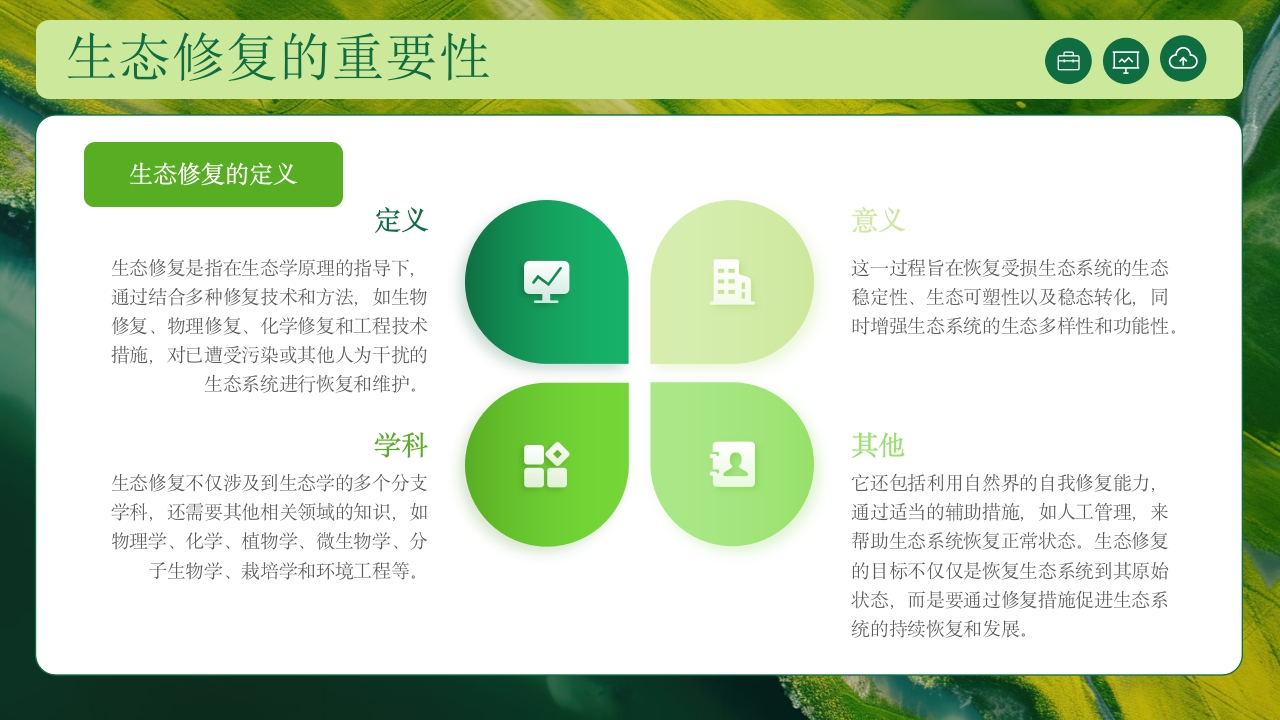 生态修复的重要性

生态修复的定义

定义

生态修复是指在生态学原理的指导下，通过结合多种修复技术和方法，如生物修复、物理修复、化学修复和工程技术措施，对已遭受污染或其他人为干扰的生态系统进行恢复和维护。

学科

生态修复不仅涉及到生态学的多个分支学科，还需要其他相关领域的知识，如物理学、化学、植物学、微生物学、分子生物学、栽培学和环境工程等。

意义

这一过程旨在恢复受损生态系统的生态稳定性、生态可塑性以及稳态转化，同时增强生态系统的生态多样性和功能性。

其他

它还包括利用自然界的自我修复能力，通过适当的辅助措施，如人工管理，来帮助生态系统恢复正常状态。生态修复的目标不仅仅是恢复生态系统到其原始状态，而是要通过修复措施促进生态系统的持续恢复和发展。